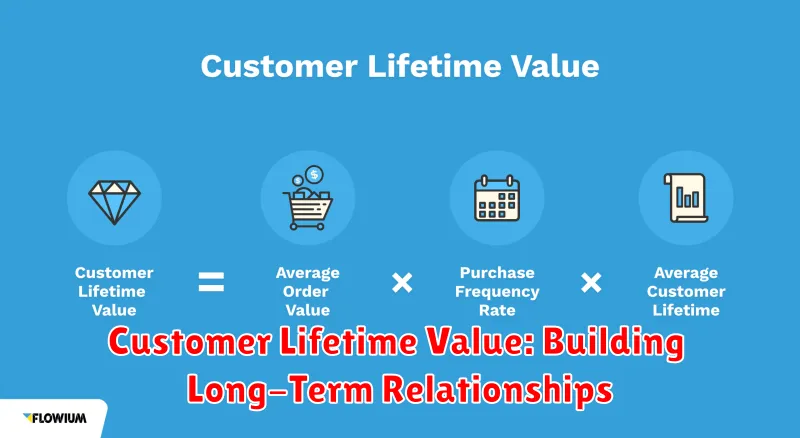 Customer Lifetime Value

Customer Lifetime Value = Average Order Value × Purchase Frequency Rate × Average Customer Lifetime

Customer Lifetime Value: Building Long-Term Relationships

FLOWIUM